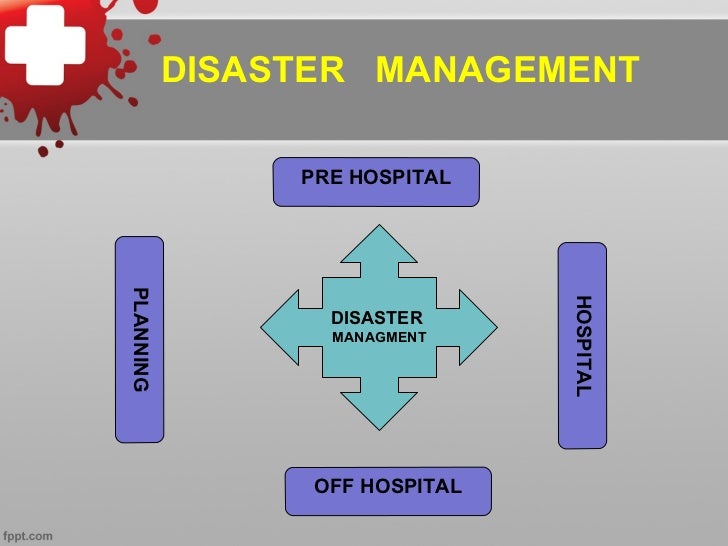 DISASTER MANAGEMENT

PRE HOSPITAL

PLANNING

DISASTER MANAGMENT

HOSPITAL

OFF HOSPITAL

fppt.com